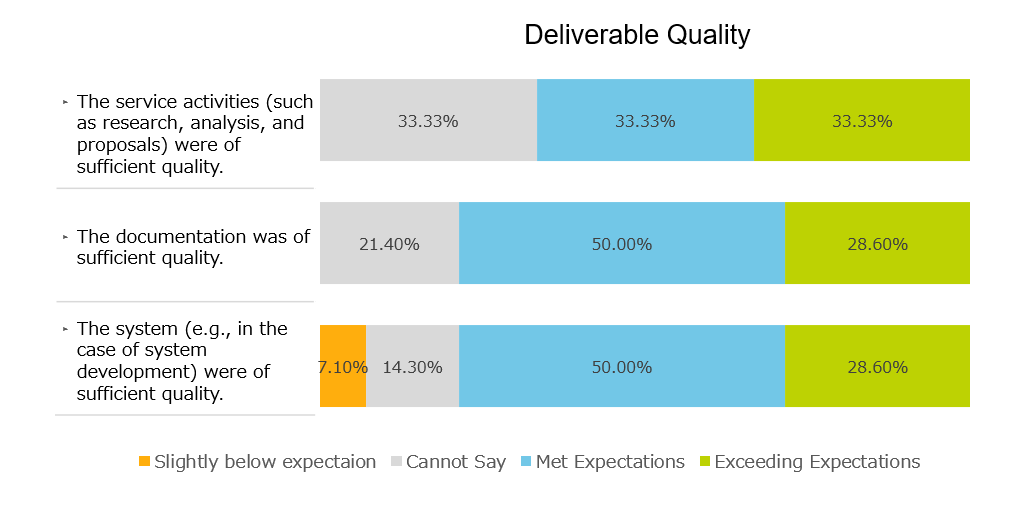 Deliverable Quality

‣ The service activities (such as research, analysis, and proposals) were of sufficient quality.

33.33% 33.33% 33.33%

‣ The documentation was of sufficient quality.

21.40% 50.00% 28.60%

‣ The system (e.g., in the case of system development) were of sufficient quality.

7.10% 14.30% 50.00% 28.60%

Slightly below expectaion Cannot Say Met Expectations Exceeding Expectations